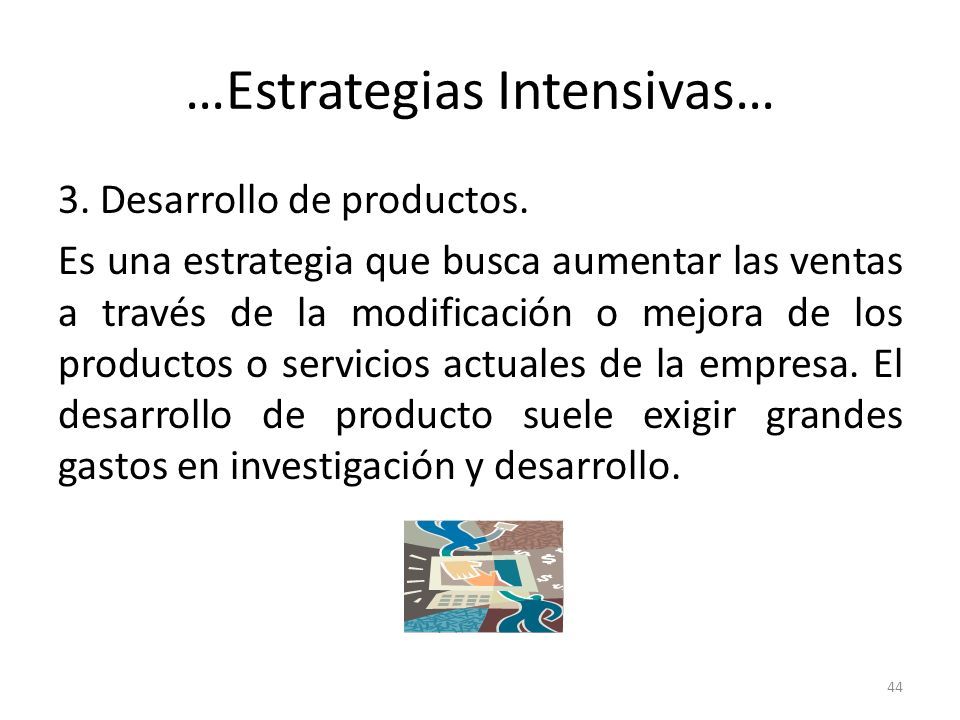 …Estrategias Intensivas…

3. Desarrollo de productos.

Es una estrategia que busca aumentar las ventas a través de la modificación o mejora de los productos o servicios actuales de la empresa. El desarrollo de producto suele exigir grandes gastos en investigación y desarrollo.

44